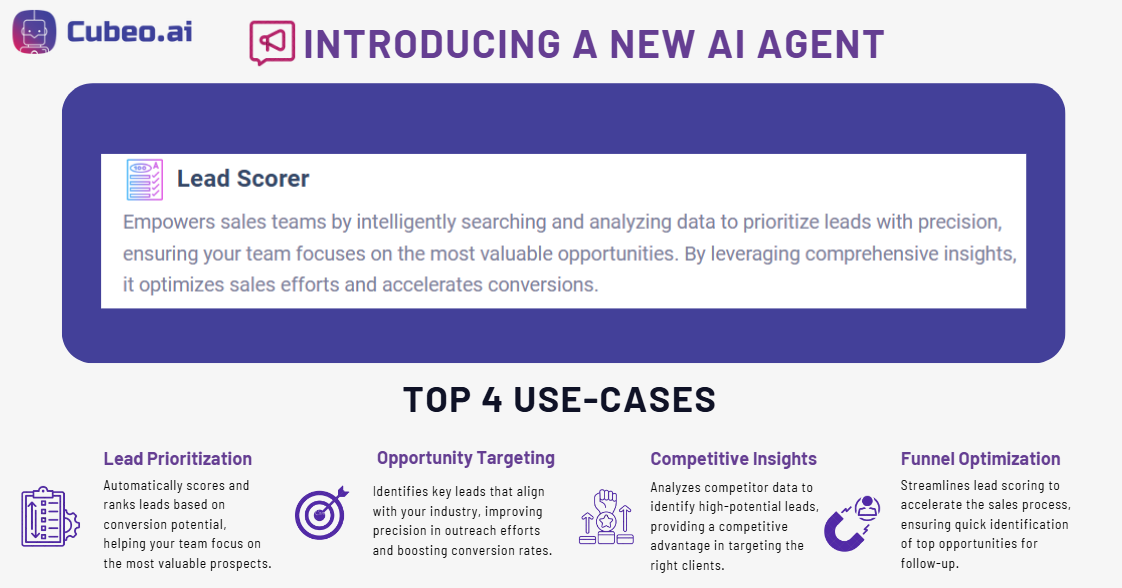 Cubeo.ai

INTRODUCING A NEW AI AGENT

Lead Scorer

Empowers sales teams by intelligently searching and analyzing data to prioritize leads with precision, ensuring your team focuses on the most valuable opportunities. By leveraging comprehensive insights, it optimizes sales efforts and accelerates conversions.

TOP 4 USE-CASES

Lead Prioritization

Automatically scores and ranks leads based on conversion potential, helping your team focus on the most valuable prospects.

Opportunity Targeting

Identifies key leads that align with your industry, improving precision in outreach efforts and boosting conversion rates.

Competitive Insights

Analyzes competitor data to identify high-potential leads, providing a competitive advantage in targeting the right clients.

Funnel Optimization

Streamlines lead scoring to accelerate the sales process, ensuring quick identification of top opportunities for follow-up.